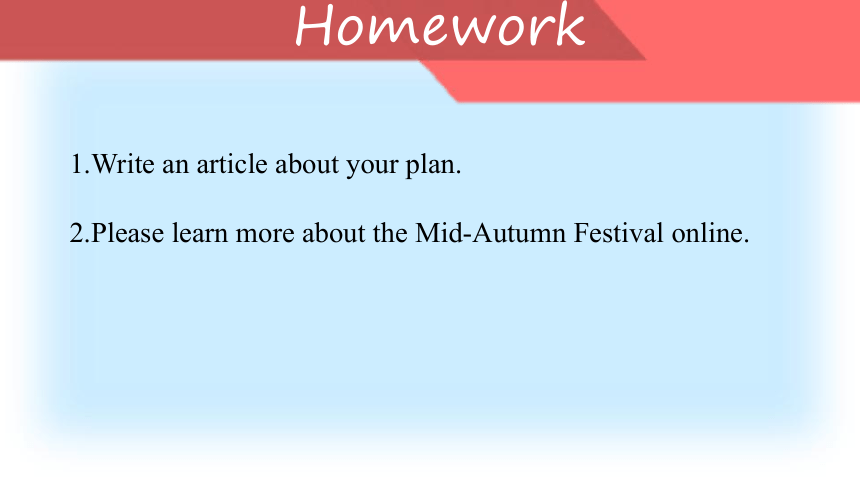 Homework

1.Write an article about your plan.

2.Please learn more about the Mid-Autumn Festival online.